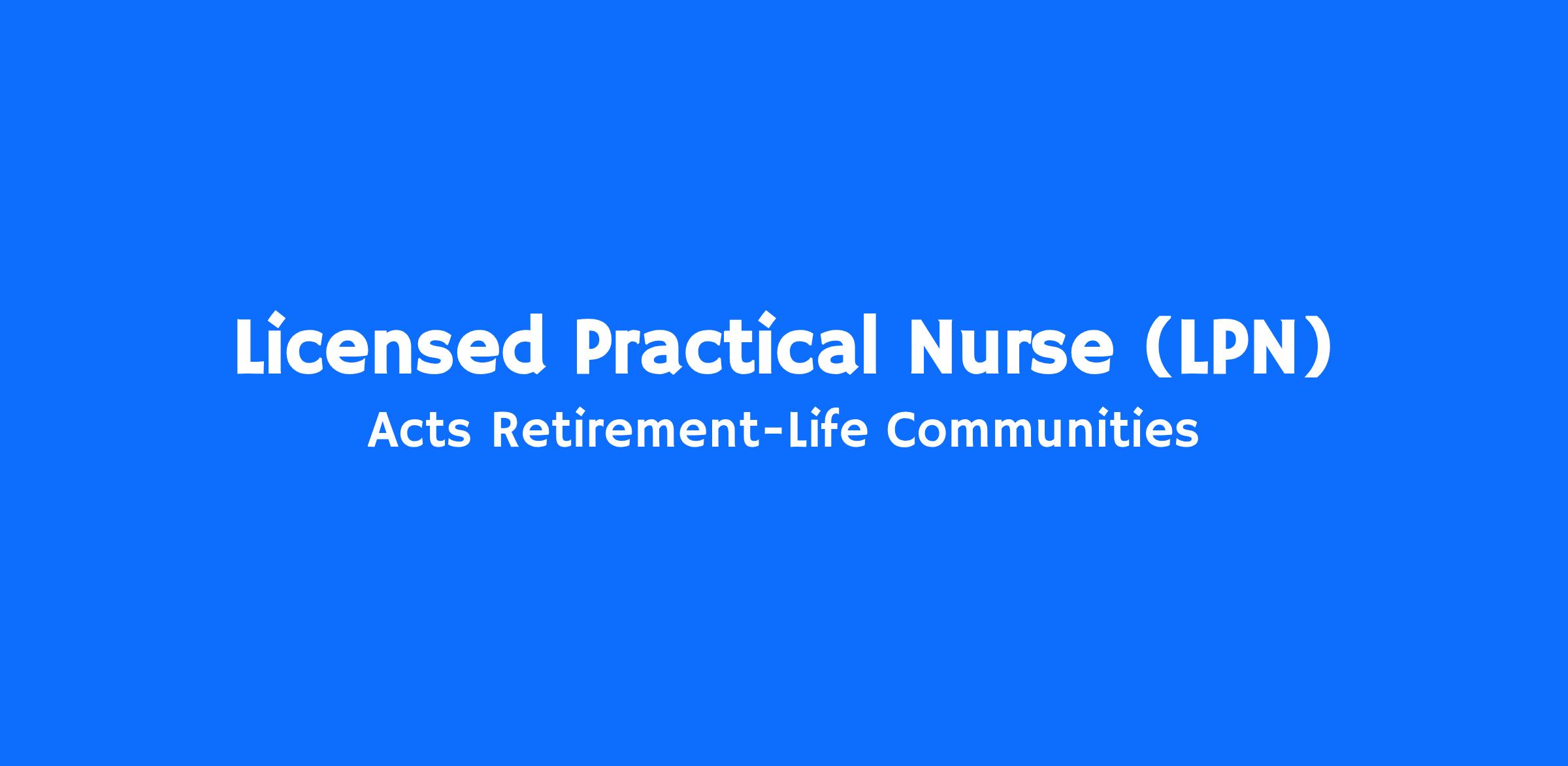 Licensed Practical Nurse (LPN)

Acts Retirement-Life Communities